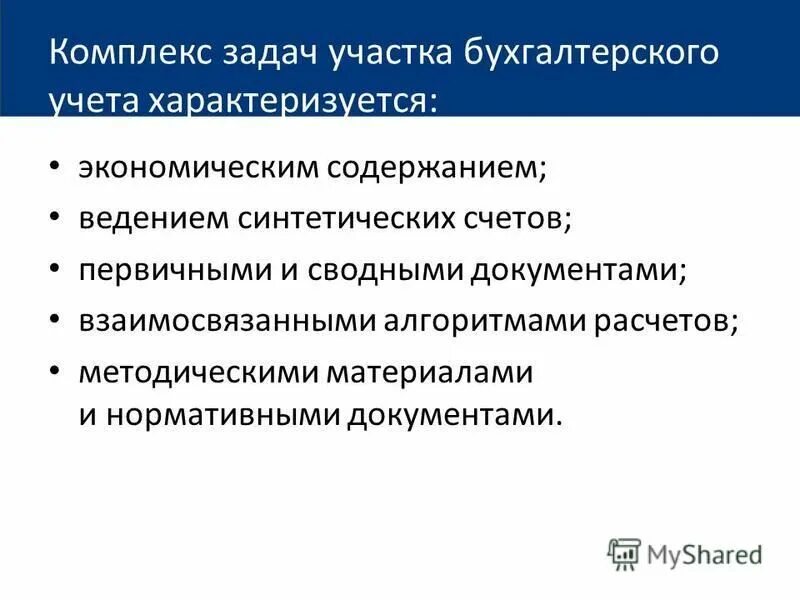 Комплекс задач участка бухгалтерского учета характеризуется:

• экономическим содержанием;
• ведением синтетических счетов;
• первичными и сводными документами;
• взаимосвязанными алгоритмами расчетов;
• методическими материалами и нормативными документами.

MyShared